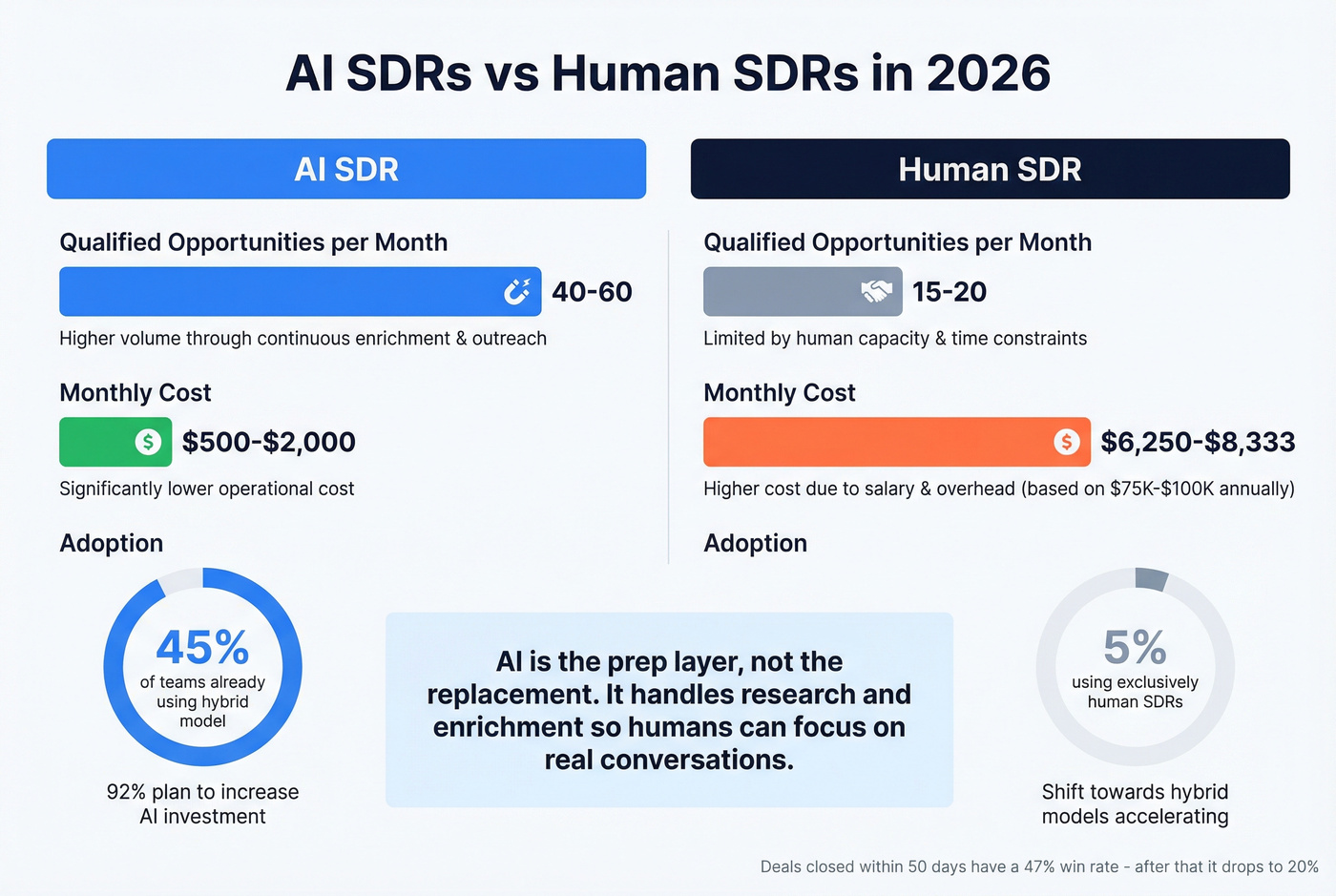 AI SDRs vs Human SDRs in 2026

AI SDR

Qualified Opportunities per Month

40-60

Higher volume through continuous enrichment & outreach

Monthly Cost

$

$500-$2,000

Significantly lower operational cost

Adoption

45%
of teams already using hybrid model

92% plan to increase AI investment

Human SDR

Qualified Opportunities per Month

15-20

Limited by human capacity & time constraints

Monthly Cost

$

$6,250-$8,333

Higher cost due to salary & overhead (based on $75K-$100K annually)

Adoption

5%
using exclusively human SDRs

Shift towards hybrid models accelerating

AI is the prep layer, not the replacement. It handles research and enrichment so humans can focus on real conversations.

Deals closed within 50 days have a 47% win rate - after that it drops to 20%